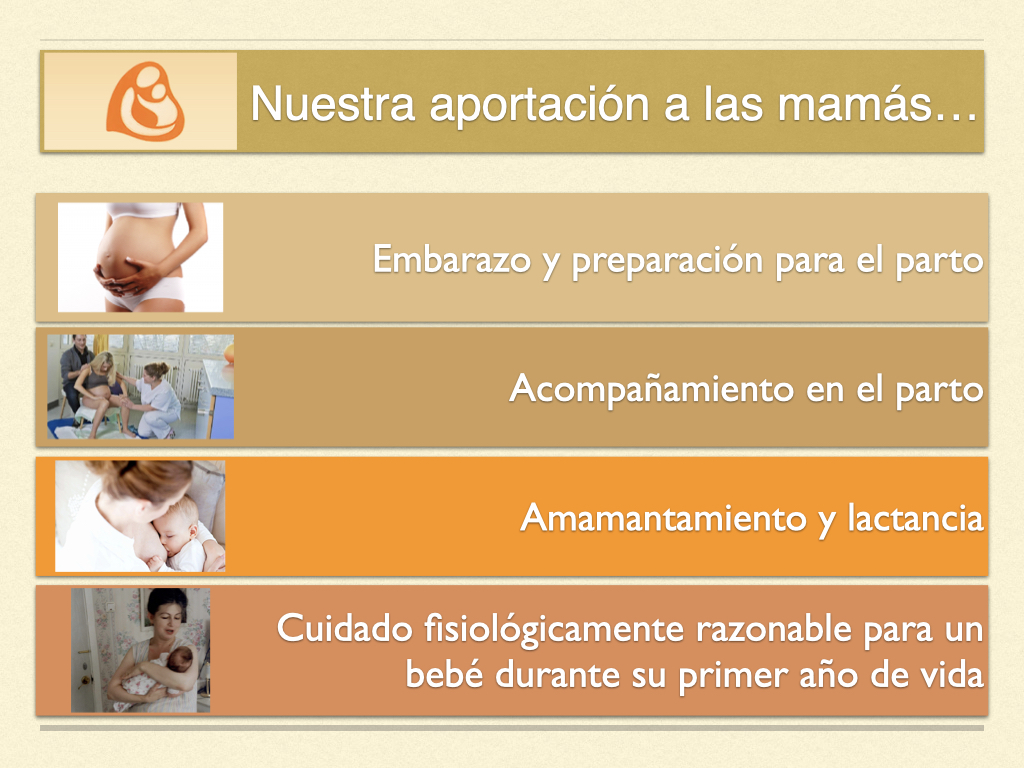 Nuestra aportación a las mamás…

Embarazo y preparación para el parto

Acompañamiento en el parto

Amamantamiento y lactancia

Cuidado fisiológicamente razonable para un bebé durante su primer año de vida